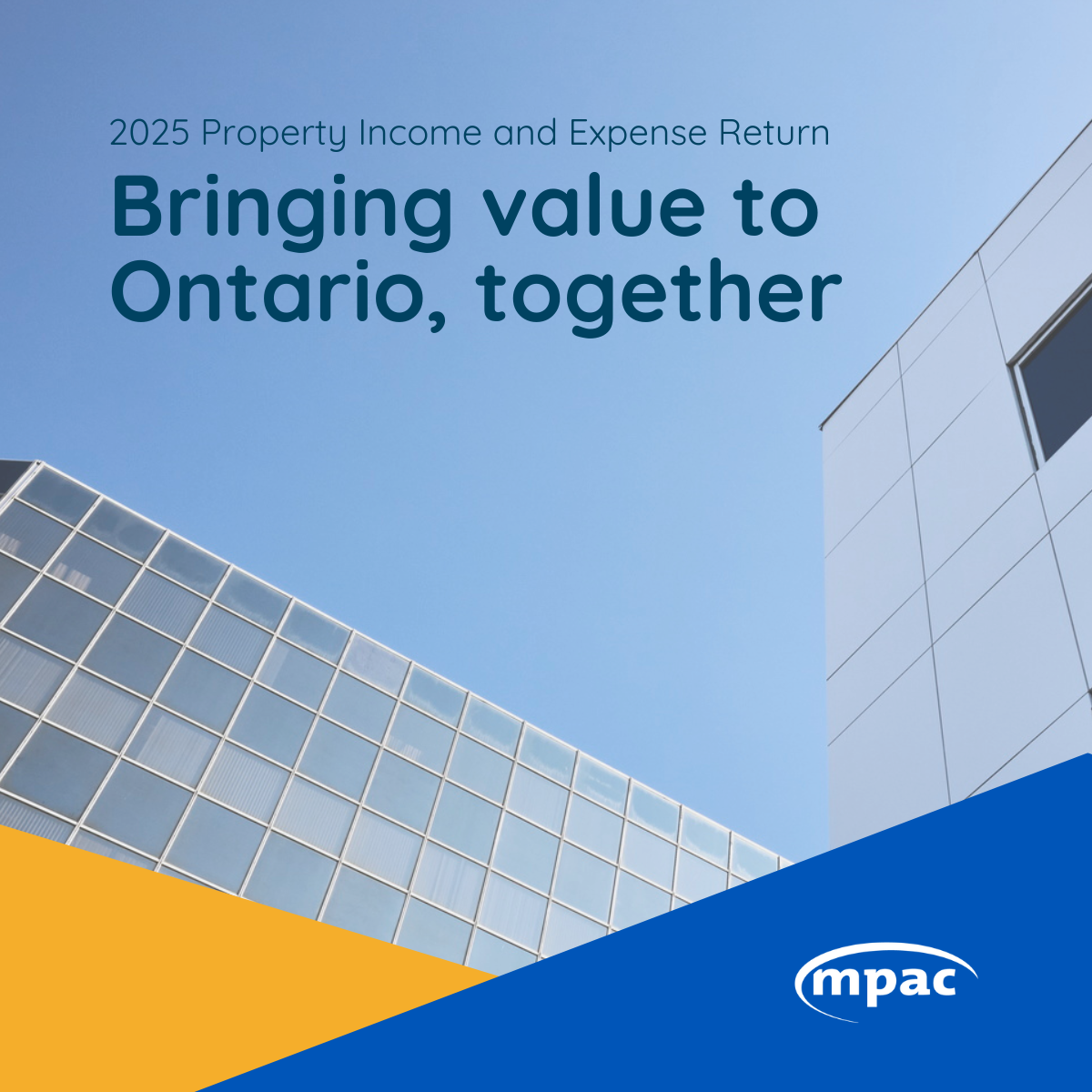 2025 Property Income and Expense Return

Bringing value to Ontario, together

mpac